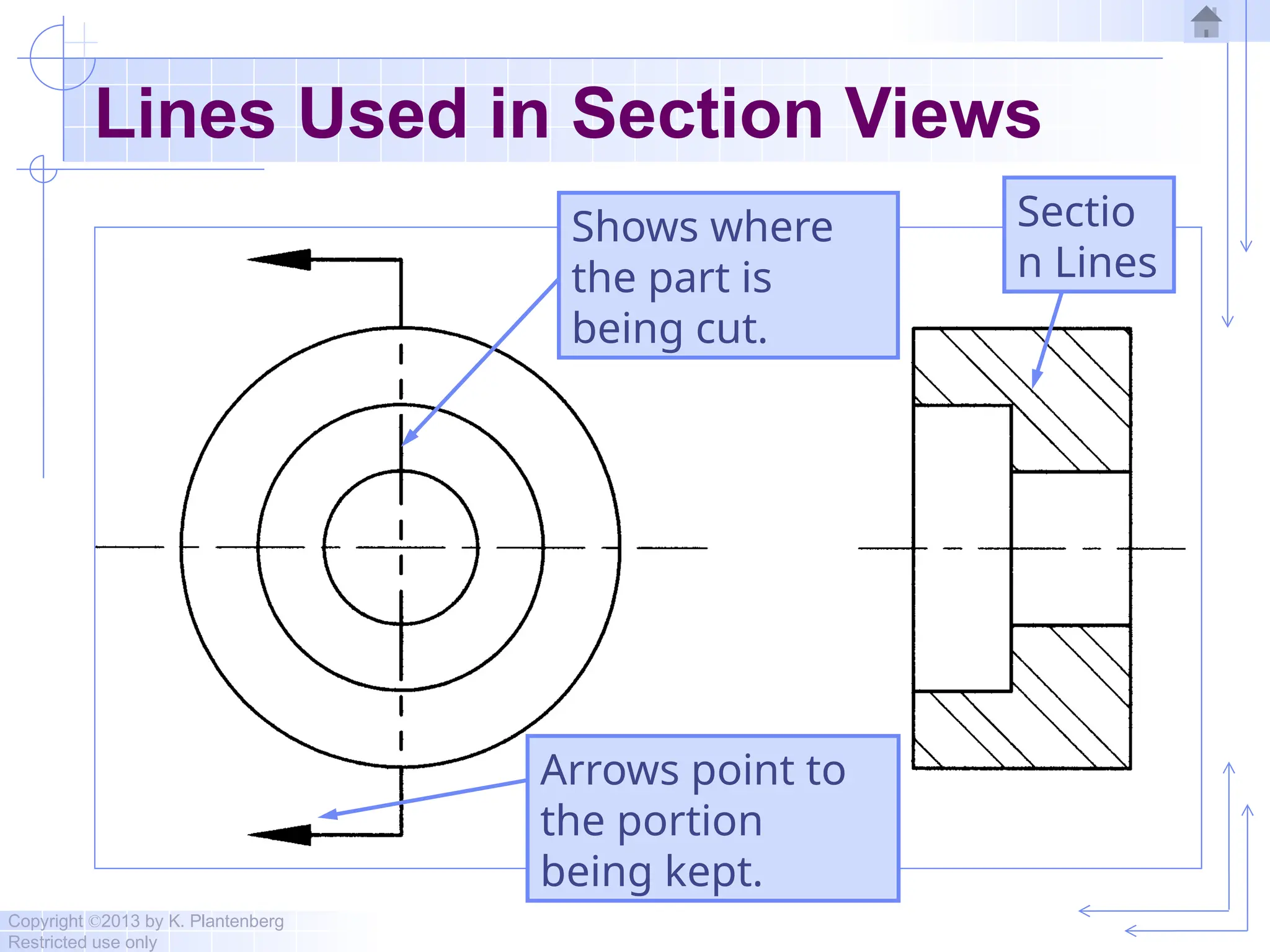 Lines Used in Section Views

Shows where the part is being cut.

Sectio n Lines

Arrows point to the portion being kept.

Copyright ©2013 by K. Plantenberg
Restricted use only